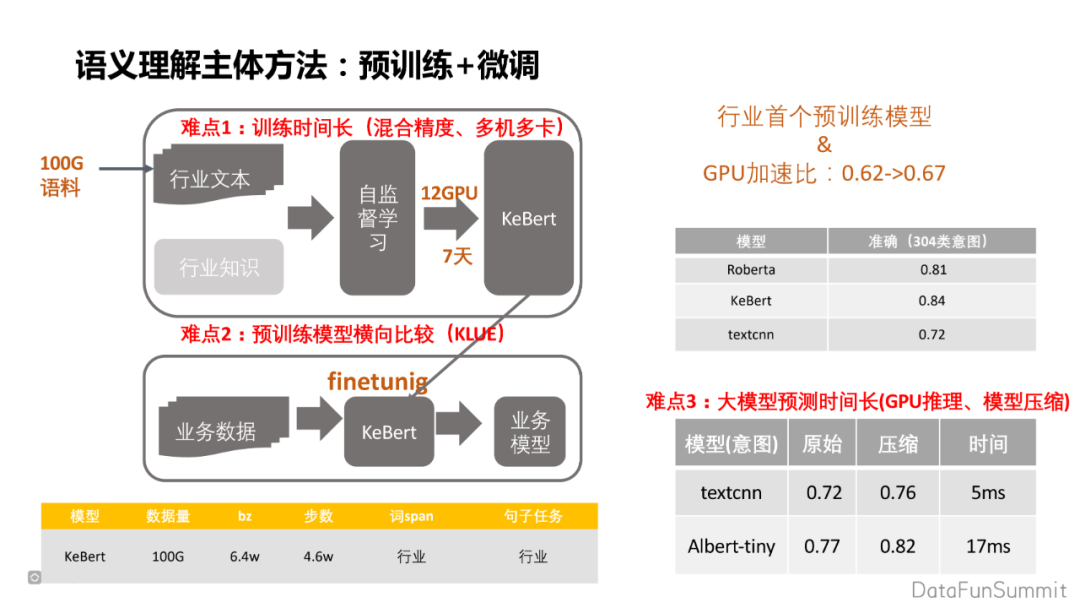 语义理解主体方法：预训练+微调

难点1：训练时间长（混合精度、多机多卡）

100G 语料

行业文本

行业知识

自监督学习

12GPU

7天

KeBert

难点2：预训练模型横向比较（KLUE）

finetunig

业务数据

KeBert

业务模型

| 模型 | 数据量 | bz | 步数 | 词span | 句子任务 |
|---|---|---|---|---|---|
| KeBert | 100G | 6.4w | 4.6w | 行业 | 行业 |

行业首个预训练模型
&
GPU加速比：0.62->0.67

| 模型 | 准确（304类意图） |
|---|---|
| Roberta | 0.81 |
| KeBert | 0.84 |
| textcnn | 0.72 |

难点3：大模型预测时间长(GPU推理、模型压缩)

| 模型(意图) | 原始 | 压缩 | 时间 |
|---|---|---|---|
| textcnn | 0.72 | 0.76 | 5ms |
| Albert-tiny | 0.77 | 0.82 | 17ms |

DataFunSummit